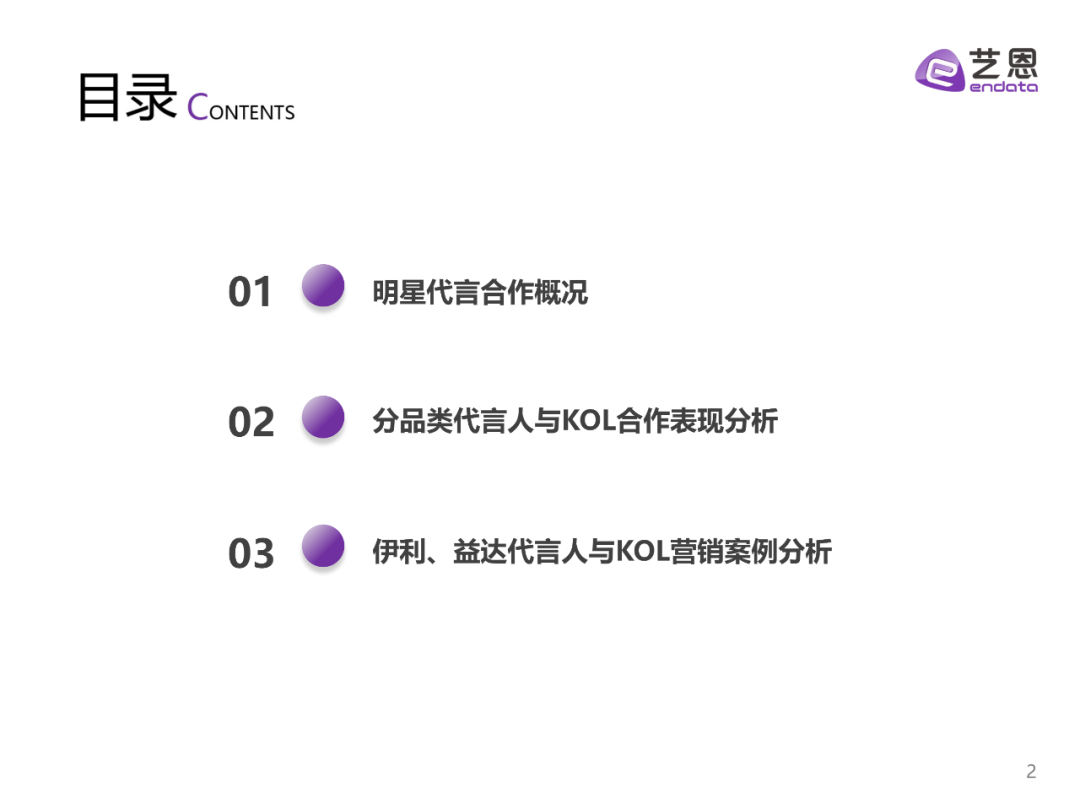 目录 CONTENTS

艺恩
endata

01 明星代言合作概况

02 分品类代言人与KOL合作表现分析

03 伊利、益达代言人与KOL营销案例分析

2